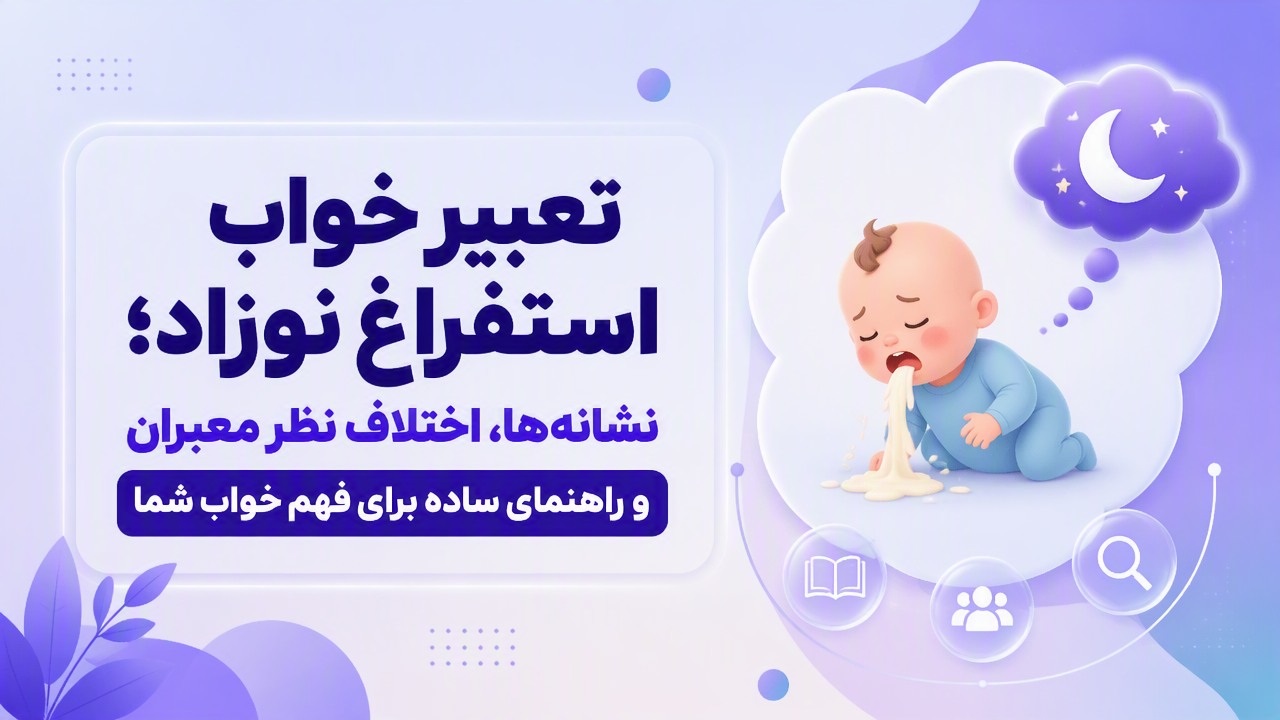 تعبیر خواب
استفراغ نوزاد؛

نشانه‌ها، اختلاف نظر معبران

و راهنمای ساده برای فهم خواب شما